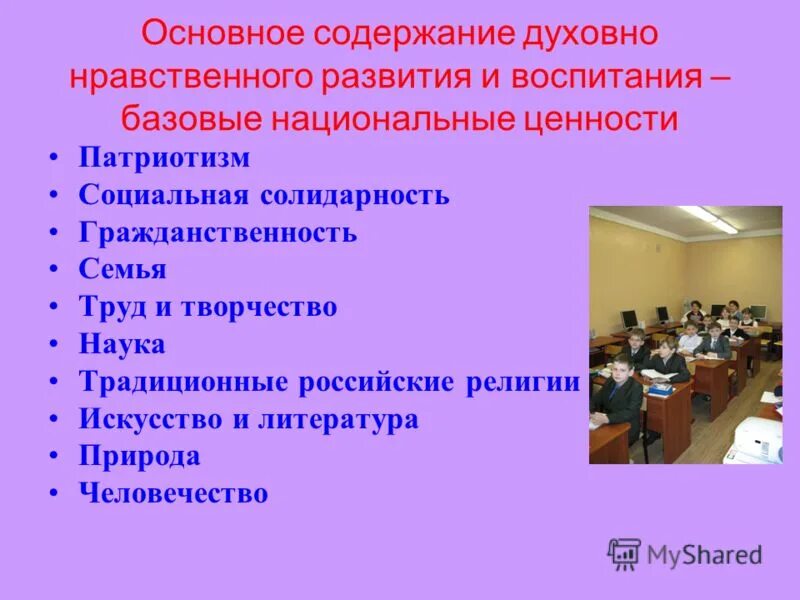 Основное содержание духовно нравственного развития и воспитания – базовые национальные ценности

• Патриотизм
• Социальная солидарность
• Гражданственность
• Семья
• Труд и творчество
• Наука
• Традиционные российские религии
• Искусство и литература
• Природа
• Человечество

MyShared